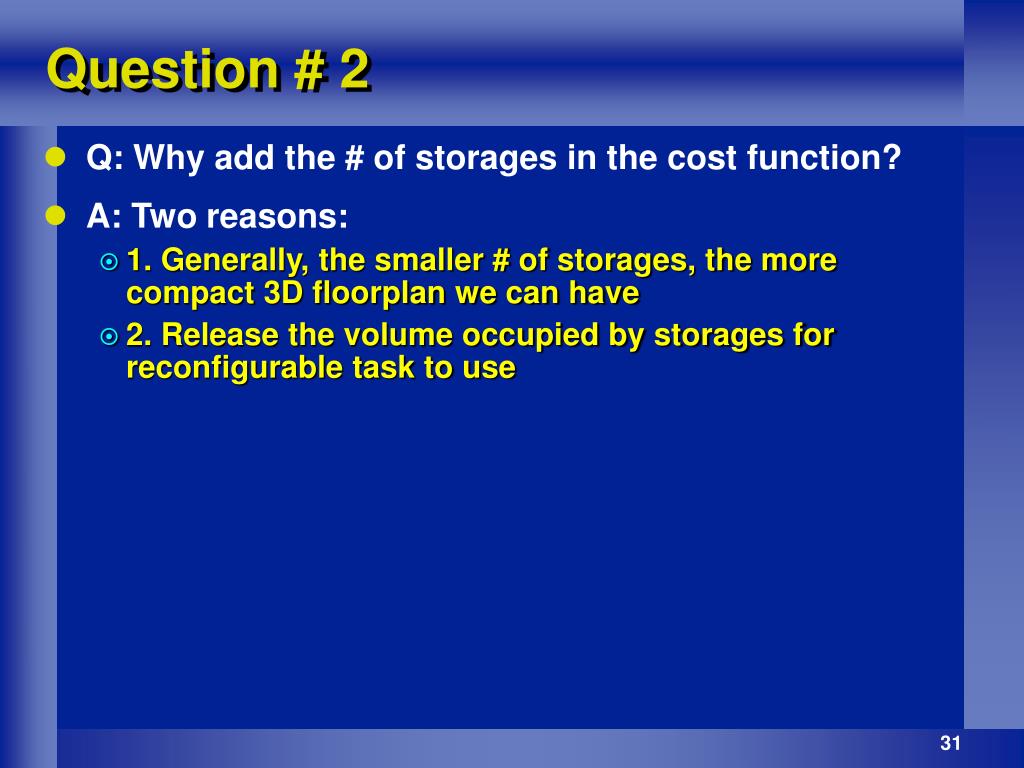 Question # 2

Q: Why add the # of storages in the cost function?

A: Two reasons:

1. Generally, the smaller # of storages, the more compact 3D floorplan we can have

2. Release the volume occupied by storages for reconfigurable task to use

31